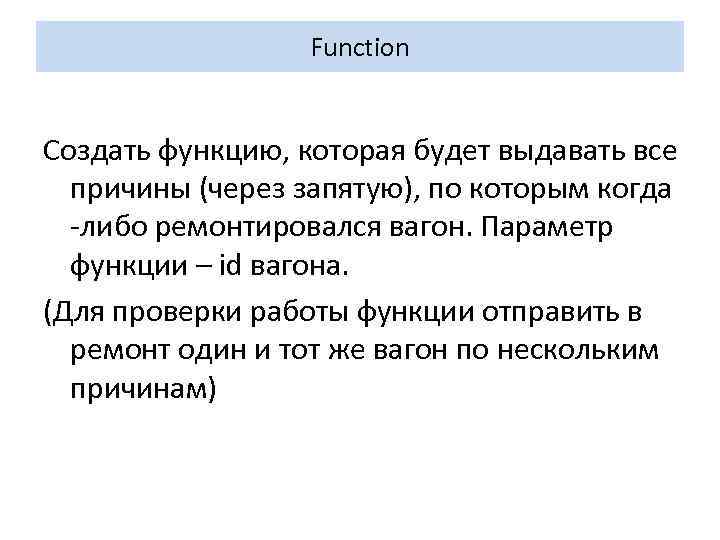 Function

Создать функцию, которая будет выдавать все причины (через запятую), по которым когда -либо ремонтировался вагон. Параметр функции – id вагона.

(Для проверки работы функции отправить в ремонт один и тот же вагон по нескольким причинам)